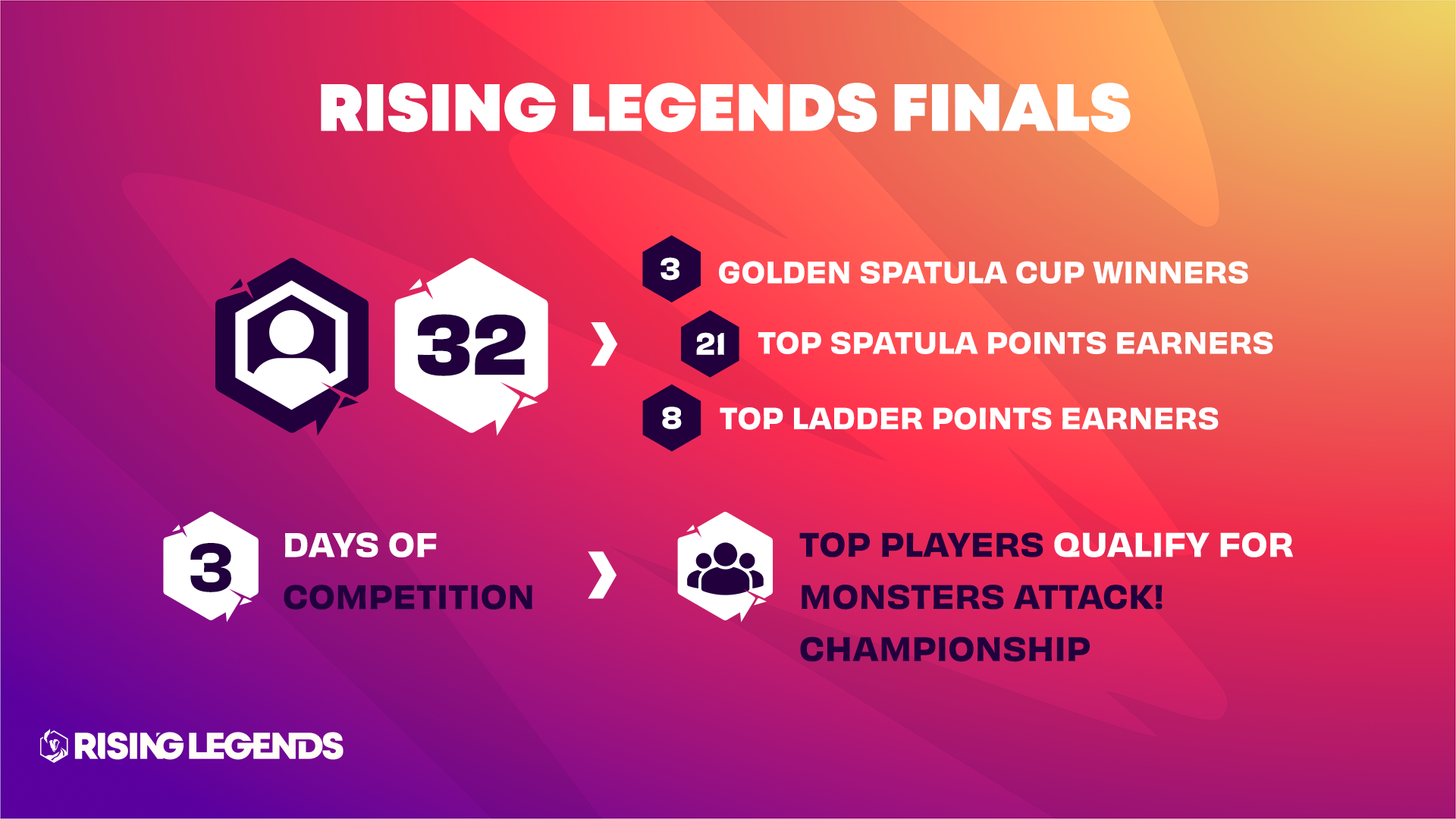 RISING LEGENDS FINALS

32

3 GOLDEN SPATULA CUP WINNERS

21 TOP SPATULA POINTS EARNERS

8 TOP LADDER POINTS EARNERS

3 DAYS OF COMPETITION

TOP PLAYERS QUALIFY FOR MONSTERS ATTACK! CHAMPIONSHIP

RISING LEGENDS